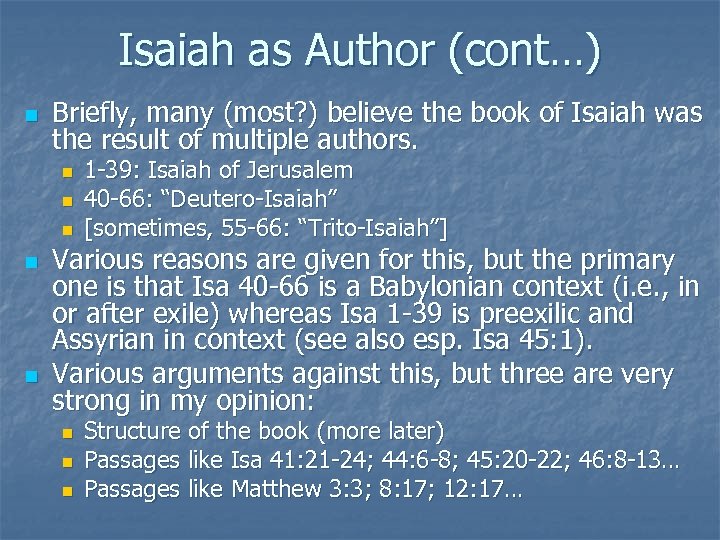 Isaiah as Author (cont…)

Briefly, many (most?) believe the book of Isaiah was the result of multiple authors.

1-39: Isaiah of Jerusalem

40-66: “Deutero-Isaiah”

[sometimes, 55-66: “Trito-Isaiah”]

Various reasons are given for this, but the primary one is that Isa 40-66 is a Babylonian context (i.e., in or after exile) whereas Isa 1-39 is preexilic and Assyrian in context (see also esp. Isa 45:1).

Various arguments against this, but three are very strong in my opinion:

Structure of the book (more later)

Passages like Isa 41:21-24; 44:6-8; 45:20-22; 46:8-13…

Passages like Matthew 3:3; 8:17; 12:17…